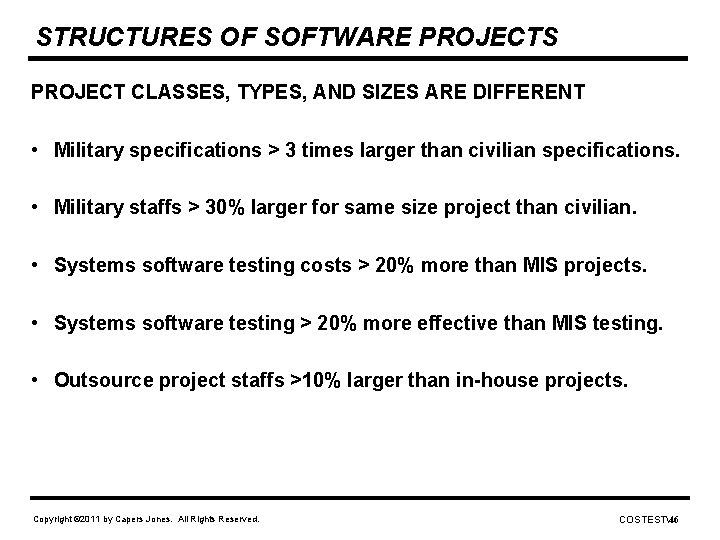 STRUCTURES OF SOFTWARE PROJECTS

PROJECT CLASSES, TYPES, AND SIZES ARE DIFFERENT

• Military specifications > 3 times larger than civilian specifications.

• Military staffs > 30% larger for same size project than civilian.

• Systems software testing costs > 20% more than MIS projects.

• Systems software testing > 20% more effective than MIS testing.

• Outsource project staffs >10% larger than in-house projects.

Copyright ©2011 by Capers Jones. All Rights Reserved.

COSTEST\46